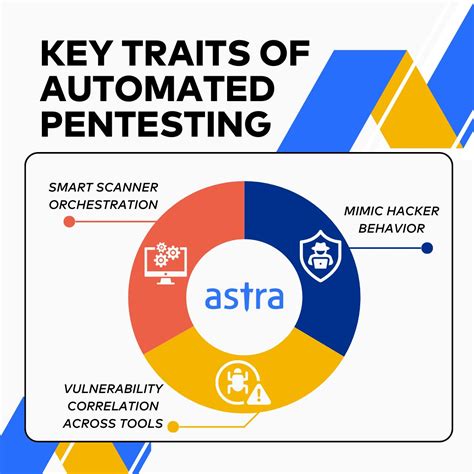 KEY TRAITS OF AUTOMATED PENTESTING

SMART SCANNER ORCHESTRATION

MIMIC HACKER BEHAVIOR

astra

VULNERABILITY CORRELATION ACROSS TOOLS